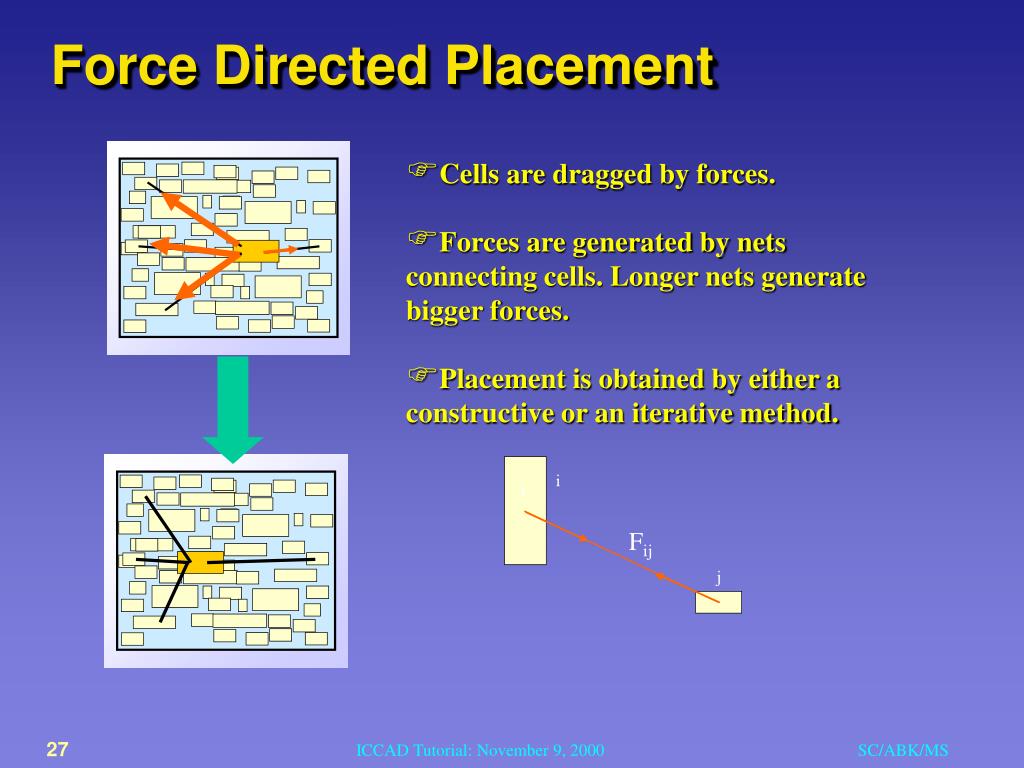 Force Directed Placement

☞Cells are dragged by forces.

☞Forces are generated by nets connecting cells. Longer nets generate bigger forces.

☞Placement is obtained by either a constructive or an iterative method.

i

$F_{ij}$

j

27

ICCAD Tutorial: November 9, 2000

SC/ABK/MS